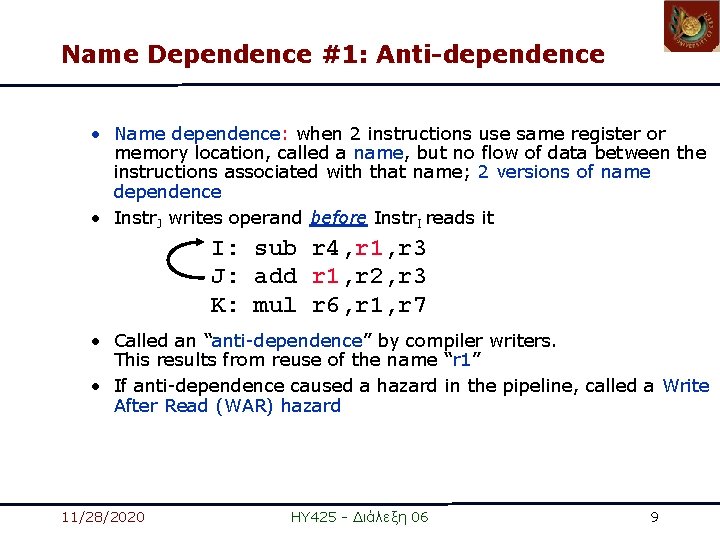 Name Dependence #1: Anti-dependence

• Name dependence: when 2 instructions use same register or memory location, called a name, but no flow of data between the instructions associated with that name; 2 versions of name dependence

• Instr$_J$ writes operand before Instr$_I$ reads it

I: sub r4,r1,r3
J: add r1,r2,r3
K: mul r6,r1,r7

• Called an "anti-dependence" by compiler writers. This results from reuse of the name "r1"

• If anti-dependence caused a hazard in the pipeline, called a Write After Read (WAR) hazard

11/28/2020 HY425 - Διάλεξη 06 9